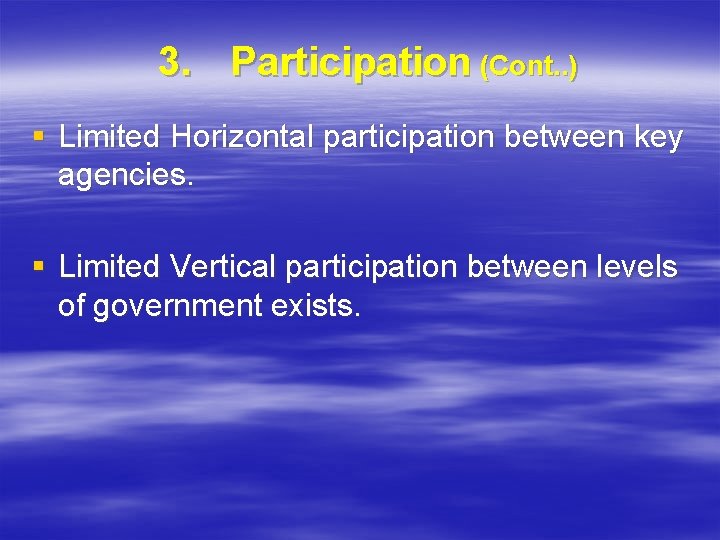 3. Participation (Cont..)

▪ Limited Horizontal participation between key agencies.

▪ Limited Vertical participation between levels of government exists.